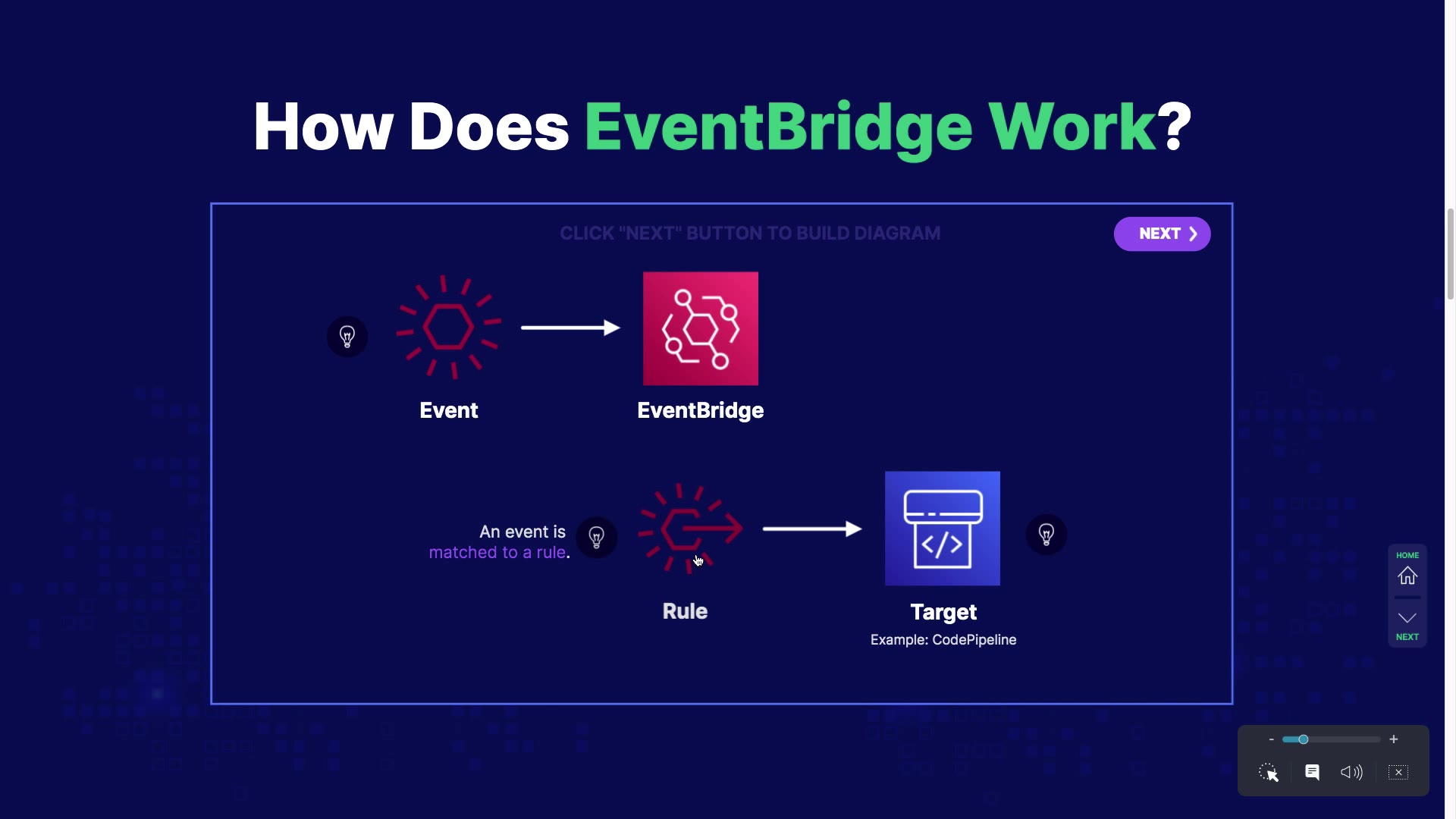 How Does EventBridge Work?

CLICK "NEXT" BUTTON TO BUILD DIAGRAM

NEXT

Event

EventBridge

An event is matched to a rule.

Rule

Target
Example: CodePipeline

HOME

NEXT

-
+